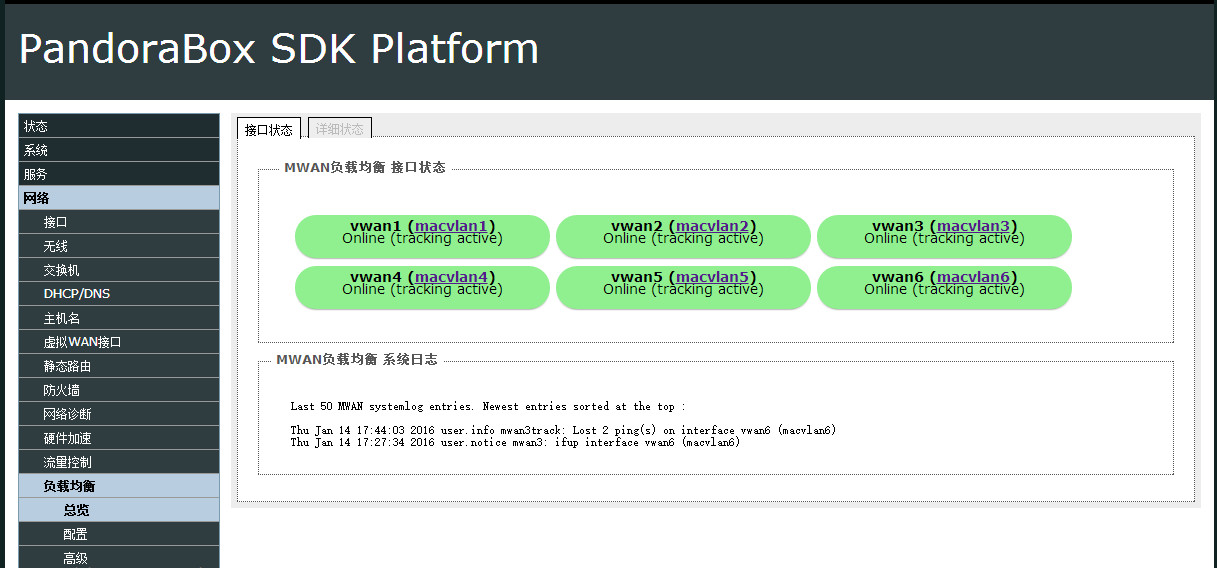 PandoraBox SDK Platform

状态
系统
服务
网络
接口
无线
交换机
DHCP/DNS
主机名
虚拟WAN接口
静态路由
防火墙
网络诊断
硬件加速
流量控制
负载均衡
总览
配置
高级

接口状态
详细状态

MWAN负载均衡 接口状态

vwan1 (macvlan1)
Online (tracking active)
vwan2 (macvlan2)
Online (tracking active)
vwan3 (macvlan3)
Online (tracking active)
vwan4 (macvlan4)
Online (tracking active)
vwan5 (macvlan5)
Online (tracking active)
vwan6 (macvlan6)
Online (tracking active)

MWAN负载均衡 系统日志

Last 50 MWAN systemlog entries. Newest entries sorted at the top :

Thu Jan 14 17:44:03 2016 user.info mwan3track: Lost 2 ping(s) on interface vwan6 (macvlan6)
Thu Jan 14 17:27:34 2016 user.notice mwan3: ifup interface vwan6 (macvlan6)